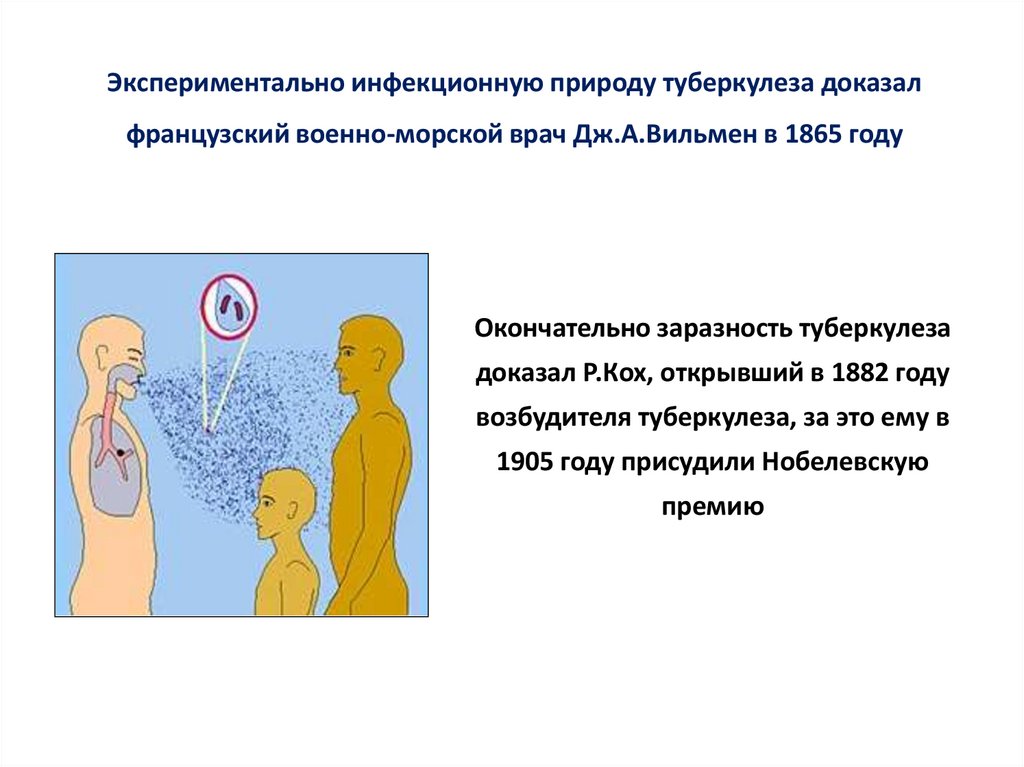 Экспериментально инфекционную природу туберкулеза доказал французский военно-морской врач Дж.А.Вильмен в 1865 году

Окончательно заразность туберкулеза доказал Р.Кох, открывший в 1882 году возбудителя туберкулеза, за это ему в 1905 году присудили Нобелевскую премию